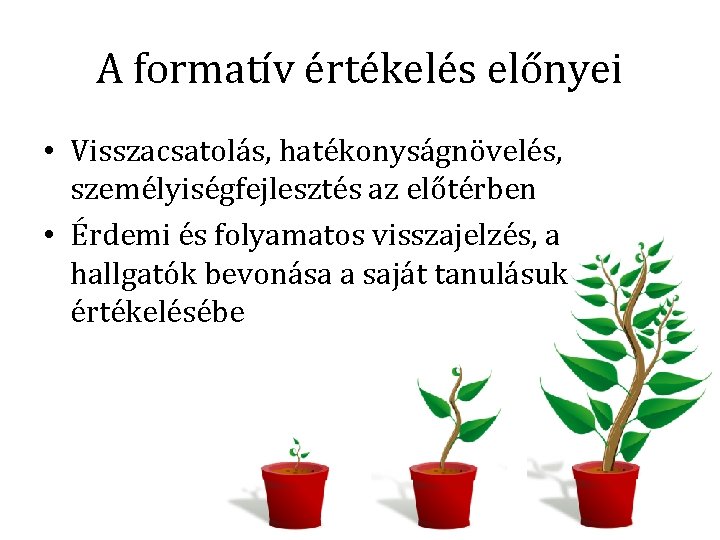 A formatív értékelés előnyei

• Visszacsatolás, hatékonyságnövelés, személyiségfejlesztés az előtérben

• Érdemi és folyamatos visszajelzés, a hallgatók bevonása a saját tanulásuk értékelésébe